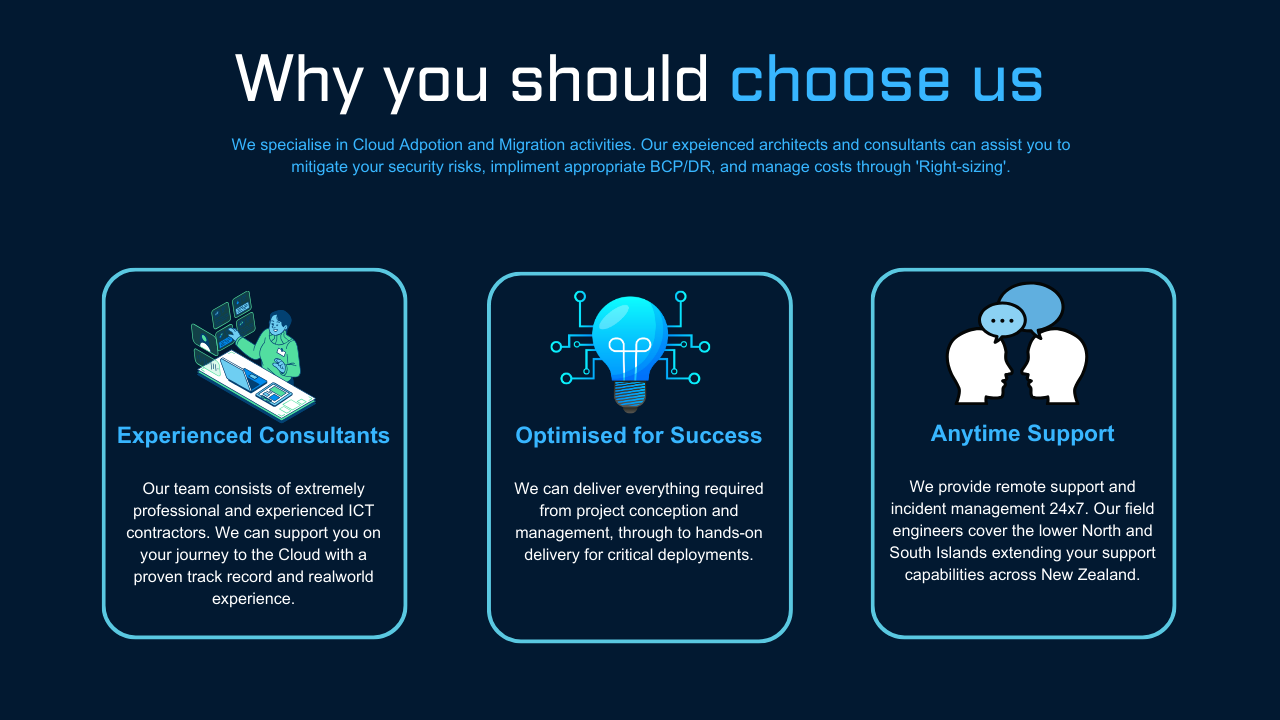 Why you should choose us

We specialise in Cloud Adpotion and Migration activities. Our expeienced architects and consultants can assist you to mitigate your security risks, impliment appropriate BCP/DR, and manage costs through 'Right-sizing'.

Experienced Consultants

Our team consists of extremely professional and experienced ICT contractors. We can support you on your journey to the Cloud with a proven track record and realworld experience.

Optimised for Success

We can deliver everything required from project conception and management, through to hands-on delivery for critical deployments.

Anytime Support

We provide remote support and incident management 24x7. Our field engineers cover the lower North and South Islands extending your support capabilities across New Zealand.